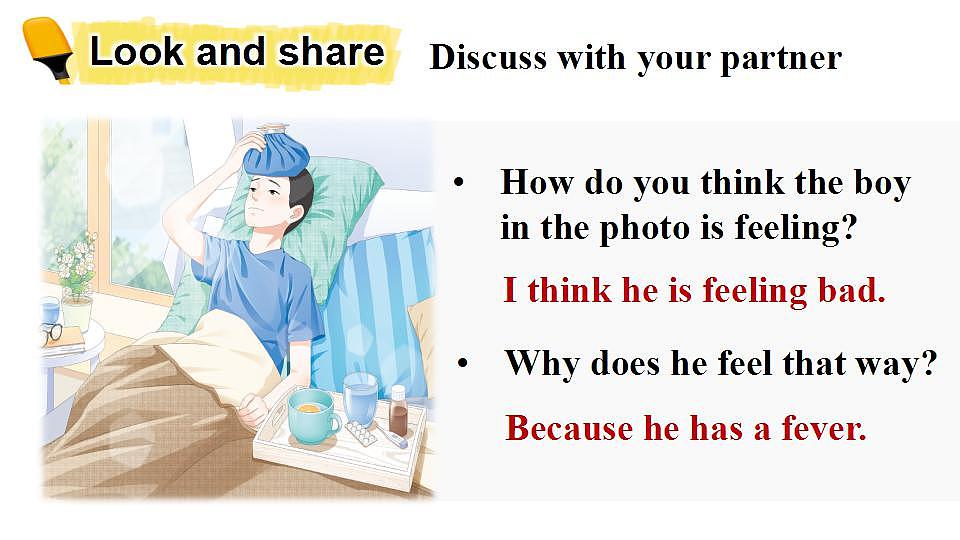 Look and share Discuss with your partner

• How do you think the boy in the photo is feeling?

I think he is feeling bad.

• Why does he feel that way?

Because he has a fever.